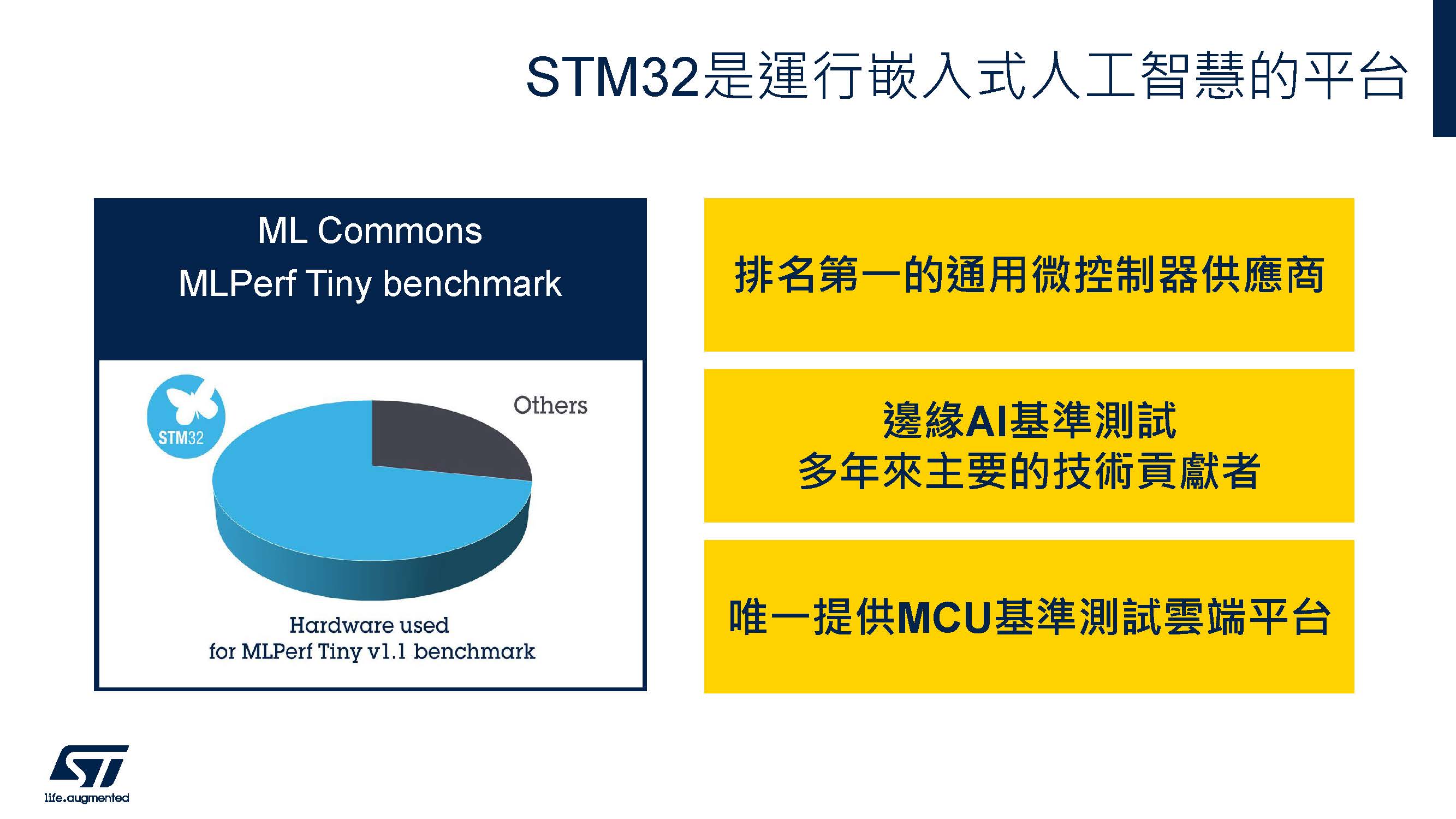 STM32是運行嵌入式人工智慧的平台

ML Commons
MLPerf Tiny benchmark

STM32

Others

Hardware used
for MLPerf Tiny v1.1 benchmark

排名第一的通用微控制器供應商

邊緣AI基準測試
多年來主要的技術貢獻者

唯一提供MCU基準測試雲端平台

ST
life.augmented